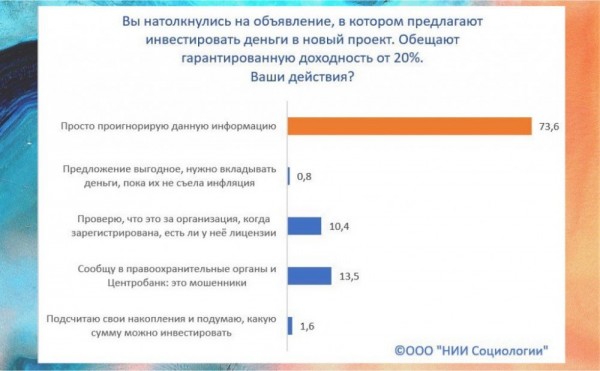 Вы натолкнулись на объявление, в котором предлагают инвестировать деньги в новый проект. Обещают гарантированную доходность от 20%.
Ваши действия?

Просто проигнорирую данную информацию 73,6

Предложение выгодное, нужно вкладывать деньги, пока их не съела инфляция 0,8

Проверю, что это за организация, когда зарегистрирована, есть ли у неё лицензии 10,4

Сообщу в правоохранительные органы и Центробанк: это мошенники 13,5

Подсчитаю свои накопления и подумаю, какую сумму можно инвестировать 1,6

©ООО "НИИ Социологии"